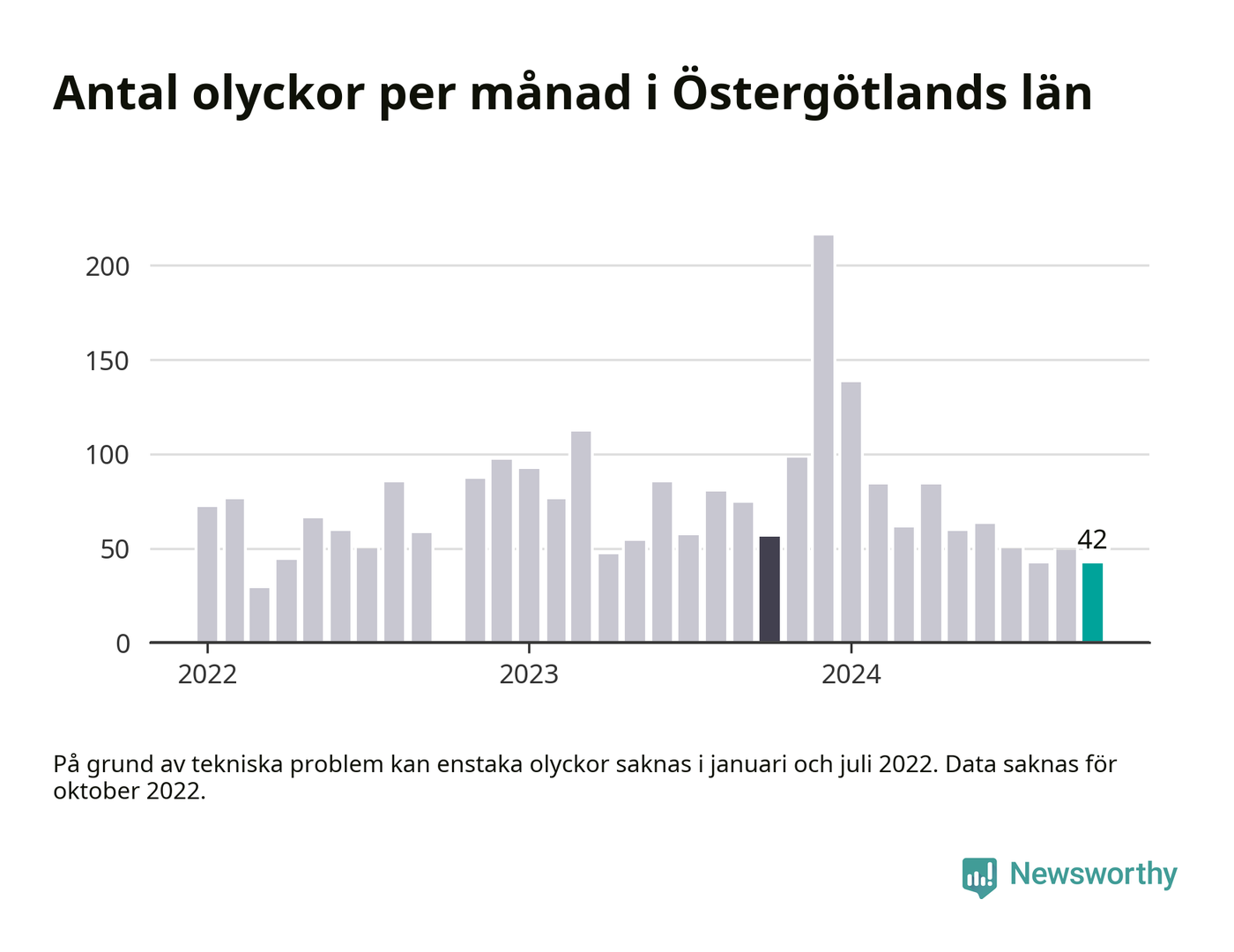 Antal olyckor per månad i Östergötlands län

200
150
100
50
0

42

2022
2023
2024

På grund av tekniska problem kan enstaka olyckor saknas i januari och juli 2022. Data saknas för oktober 2022.

Newsworthy